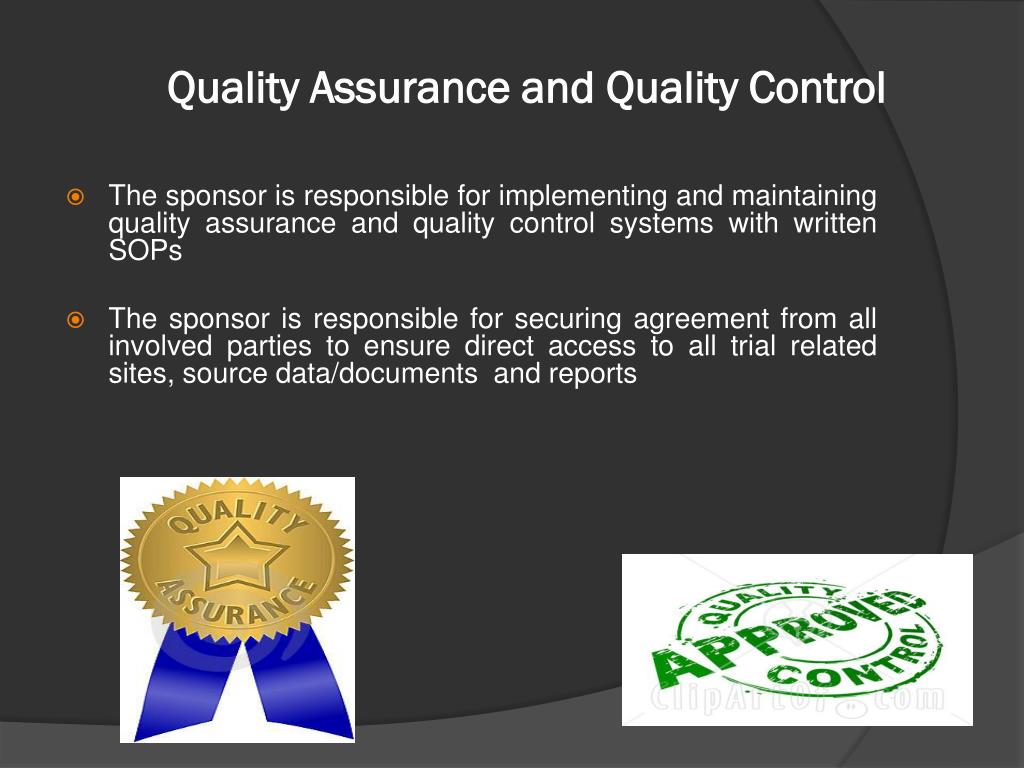 Quality Assurance and Quality Control

The sponsor is responsible for implementing and maintaining quality assurance and quality control systems with written SOPs

The sponsor is responsible for securing agreement from all involved parties to ensure direct access to all trial related sites, source data/documents and reports

QUALITY
ASSURANCE

QUALITY
APPROVED
CONTROL

ClipArtOf.com